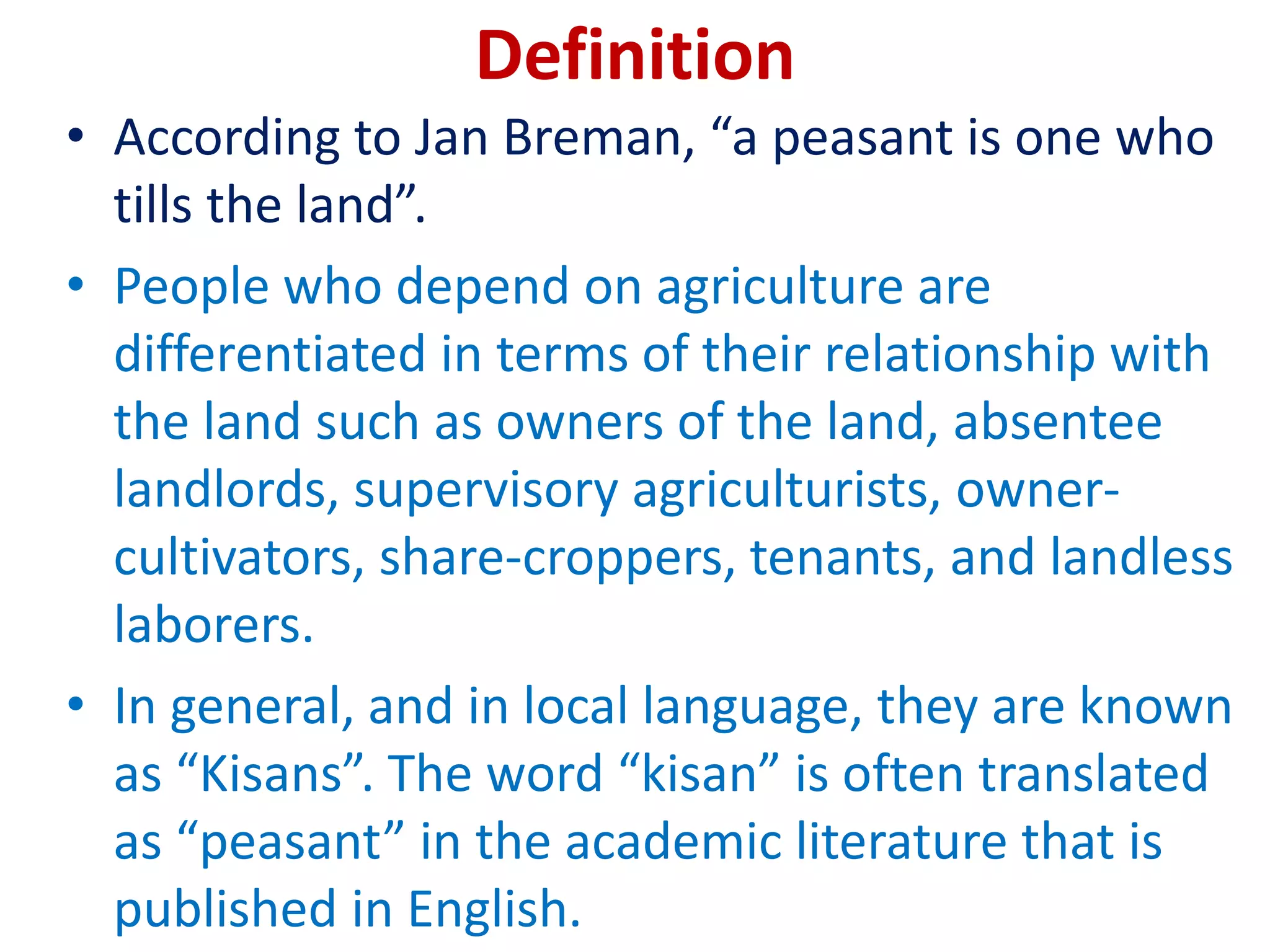 Definition

• According to Jan Breman, “a peasant is one who tills the land”.

• People who depend on agriculture are differentiated in terms of their relationship with the land such as owners of the land, absentee landlords, supervisory agriculturists, owner-cultivators, share-croppers, tenants, and landless laborers.

• In general, and in local language, they are known as “Kisans”. The word “kisan” is often translated as “peasant” in the academic literature that is published in English.